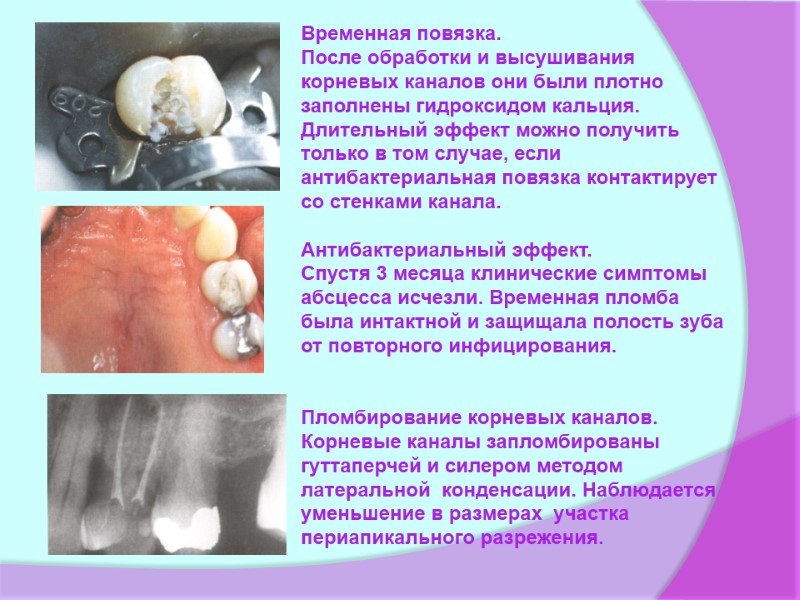 Временная повязка.
После обработки и высушивания корневых каналов они были плотно заполнены гидроксидом кальция. Длительный эффект можно получить только в том случае, если антибактериальная повязка контактирует со стенками канала.

Антибактериальный эффект.
Спустя 3 месяца клинические симптомы абсцесса исчезли. Временная пломба была интактной и защищала полость зуба от повторного инфицирования.

Пломбирование корневых каналов.
Корневые каналы запломбированы гуттаперчей и силером методом латеральной конденсации. Наблюдается уменьшение в размерах участка периапикального разрежения.